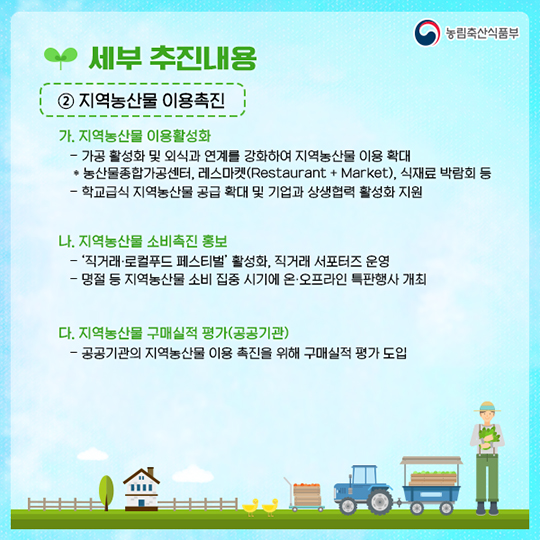 농림축산식품부

세부 추진내용

② 지역농산물 이용촉진

가. 지역농산물 이용활성화
- 가공 활성화 및 외식과 연계를 강화하여 지역농산물 이용 확대
* 농산물종합가공센터, 레스마켓(Restaurant + Market), 식재료 박람회 등
- 학교급식 지역농산물 공급 확대 및 기업과 상생협력 활성화 지원

나. 지역농산물 소비촉진 홍보
- '직거래·로컬푸드 페스티벌' 활성화, 직거래 서포터즈 운영
- 명절 등 지역농산물 소비 집중 시기에 온·오프라인 특판행사 개최

다. 지역농산물 구매실적 평가(공공기관)
- 공공기관의 지역농산물 이용 촉진을 위해 구매실적 평가 도입